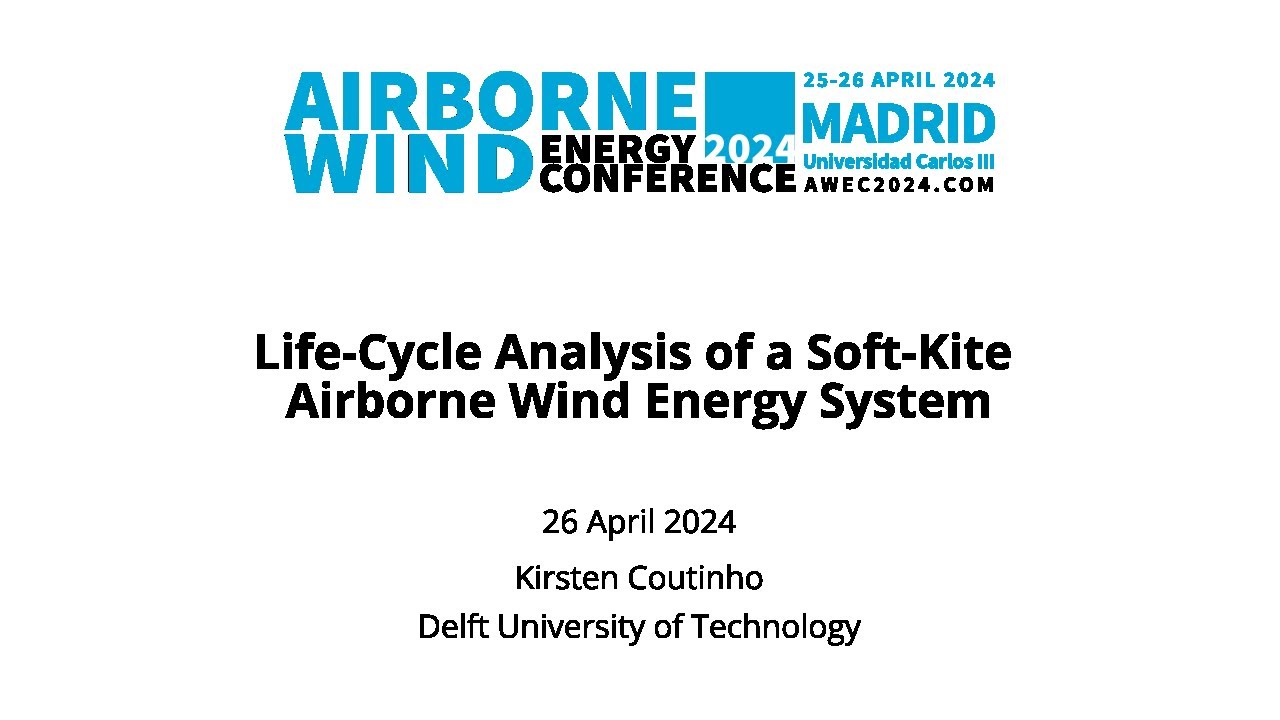 AIRBORNE WIND ENERGY CONFERENCE 2024

25-26 APRIL 2024
MADRID
Universidad Carlos III
AWEC2024.COM

Life-Cycle Analysis of a Soft-Kite Airborne Wind Energy System

26 April 2024

Kirsten Coutinho

Delft University of Technology